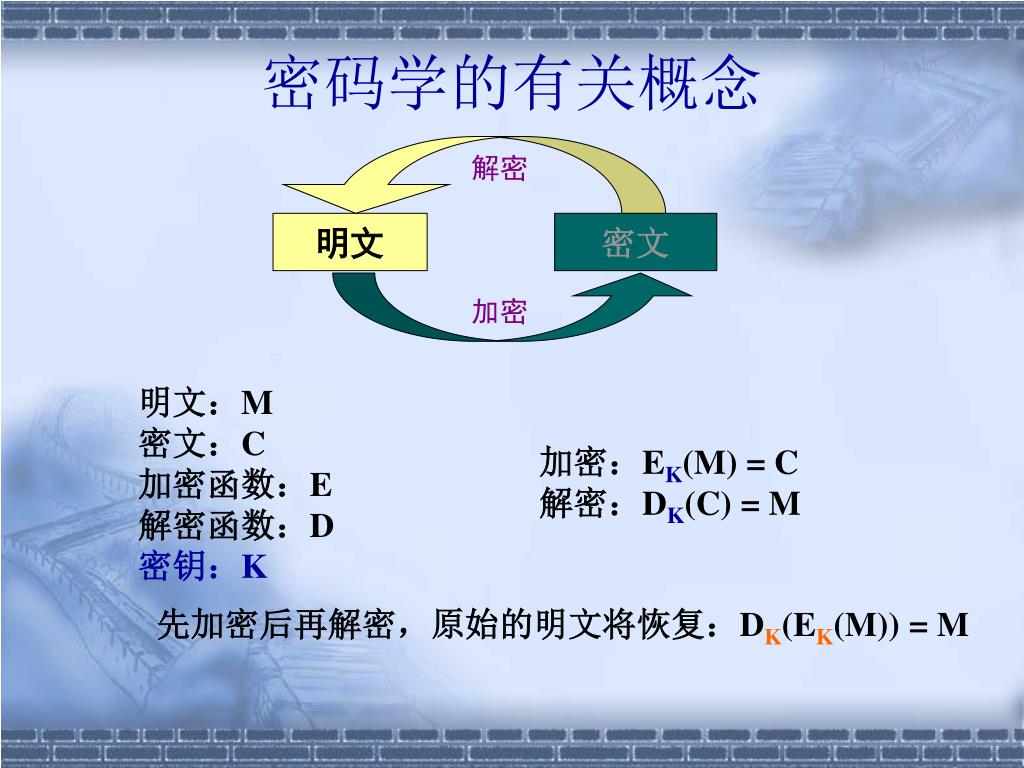 密码学的有关概念

解密

明文

密文

加密

明文：M
密文：C
加密函数：E
解密函数：D
密钥：K

加密：$E_K(M) = C$
解密：$D_K(C) = M$

先加密后再解密，原始的明文将恢复：$D_K(E_K(M)) = M$